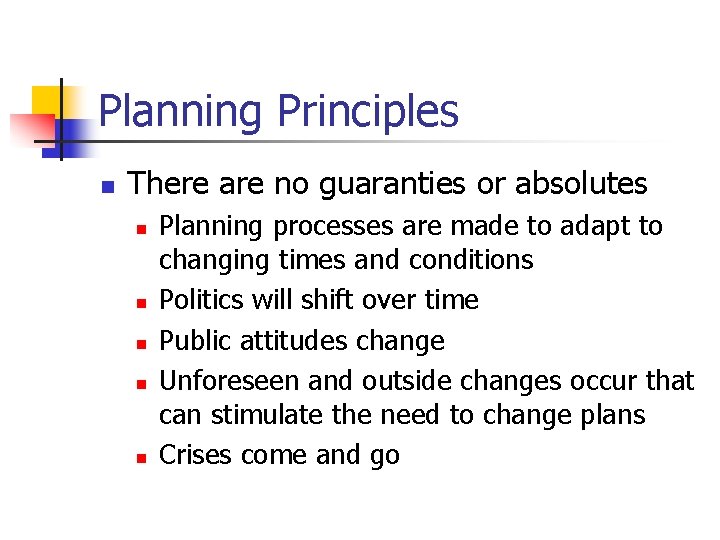 Planning Principles

- There are no guaranties or absolutes
  - Planning processes are made to adapt to changing times and conditions
  - Politics will shift over time
  - Public attitudes change
  - Unforeseen and outside changes occur that can stimulate the need to change plans
  - Crises come and go